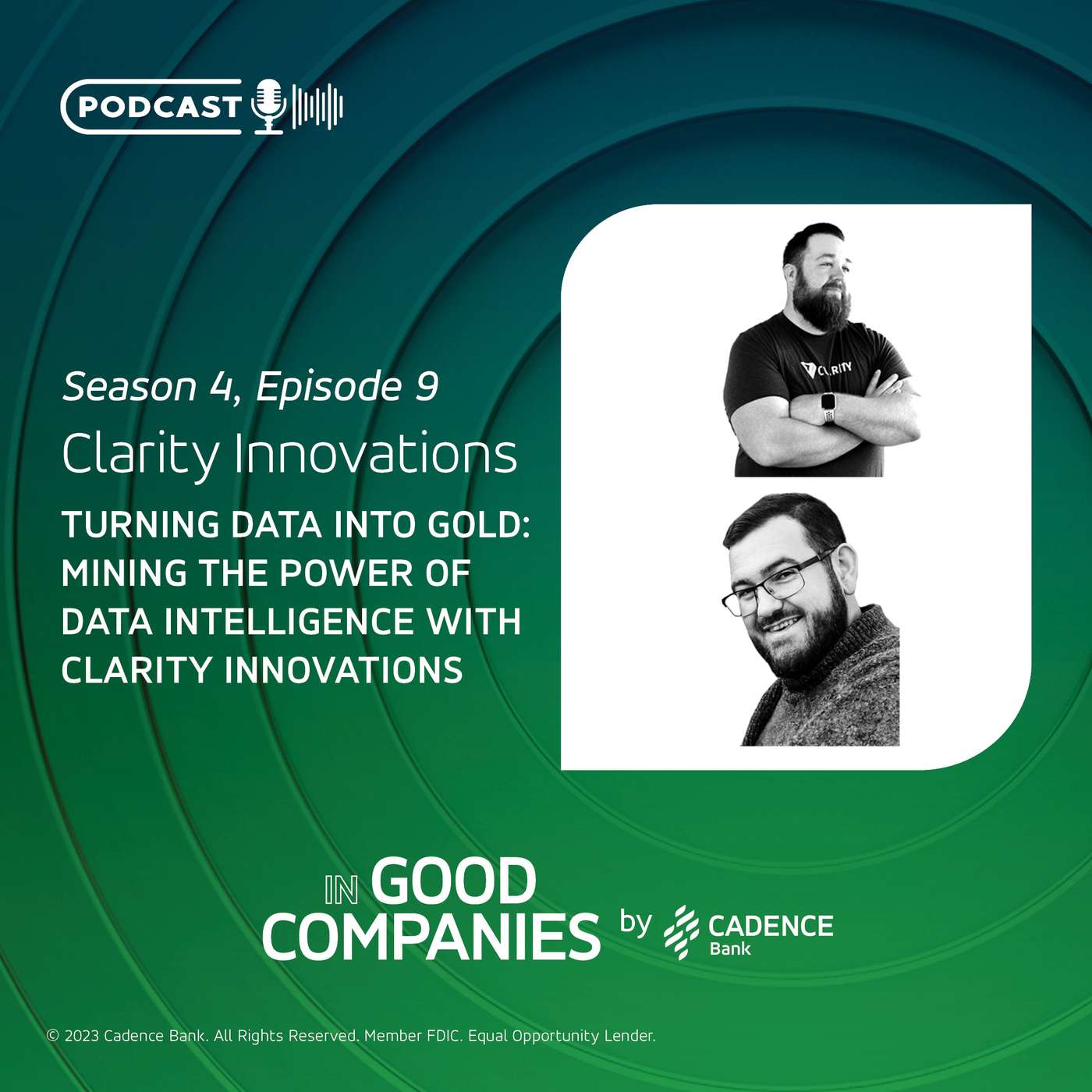 PODCAST

Season 4, Episode 9

Clarity Innovations

TURNING DATA INTO GOLD: MINING THE POWER OF DATA INTELLIGENCE WITH CLARITY INNOVATIONS

CLARITY

IN GOOD COMPANIES by CADENCE Bank

© 2023 Cadence Bank. All Rights Reserved. Member FDIC. Equal Opportunity Lender.